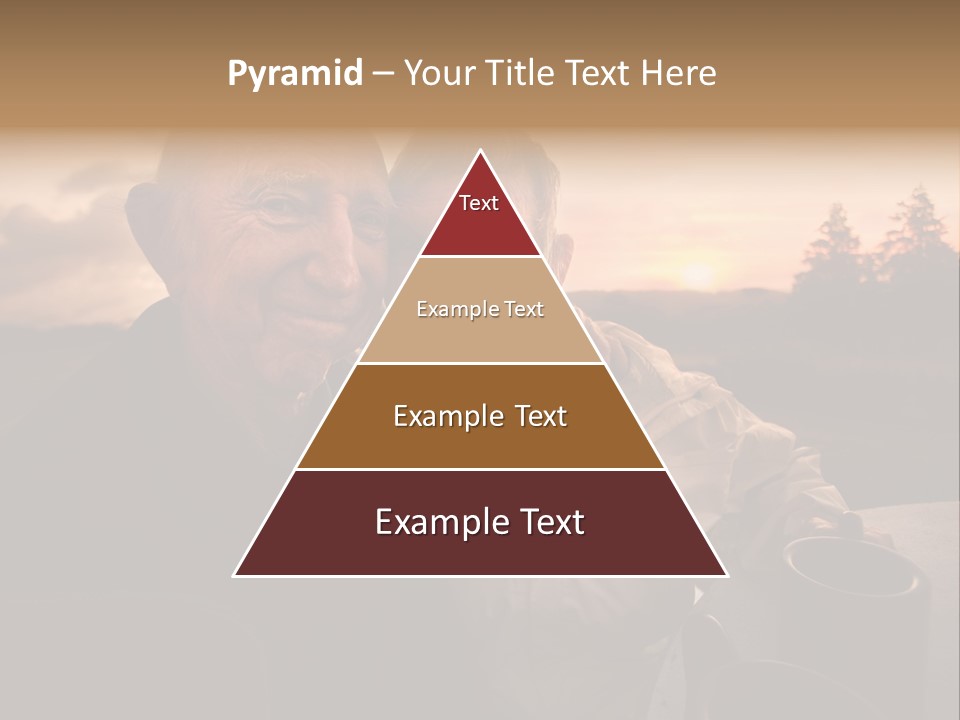 Pyramid – Your Title Text Here

Text

Example Text

Example Text

Example Text